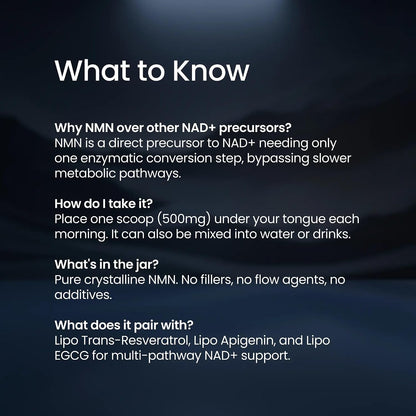 What to Know

Why NMN over other NAD+ precursors?
NMN is a direct precursor to NAD+ needing only one enzymatic conversion step, bypassing slower metabolic pathways.

How do I take it?
Place one scoop (500mg) under your tongue each morning. It can also be mixed into water or drinks.

What's in the jar?
Pure crystalline NMN. No fillers, no flow agents, no additives.

What does it pair with?
Lipo Trans-Resveratrol, Lipo Apigenin, and Lipo EGCG for multi-pathway NAD+ support.